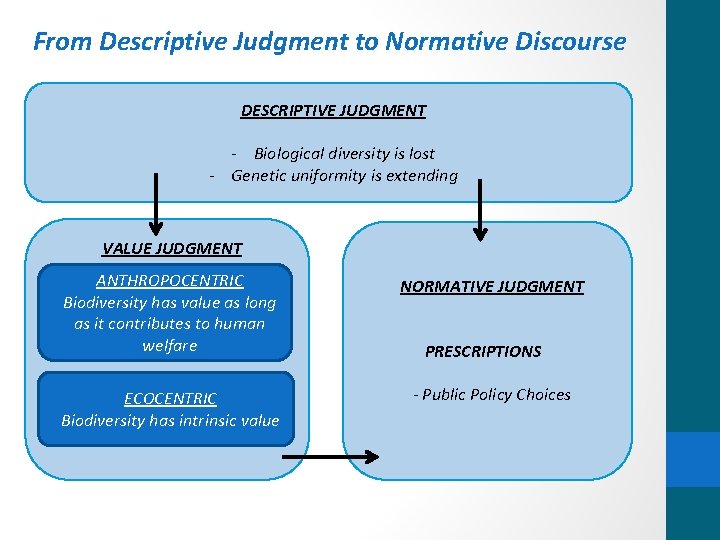 From Descriptive Judgment to Normative Discourse

DESCRIPTIVE JUDGMENT

- Biological diversity is lost
- Genetic uniformity is extending

VALUE JUDGMENT

ANTHROPOCENTRIC
Biodiversity has value as long as it contributes to human welfare

ECOCENTRIC
Biodiversity has intrinsic value

NORMATIVE JUDGMENT

PRESCRIPTIONS

- Public Policy Choices